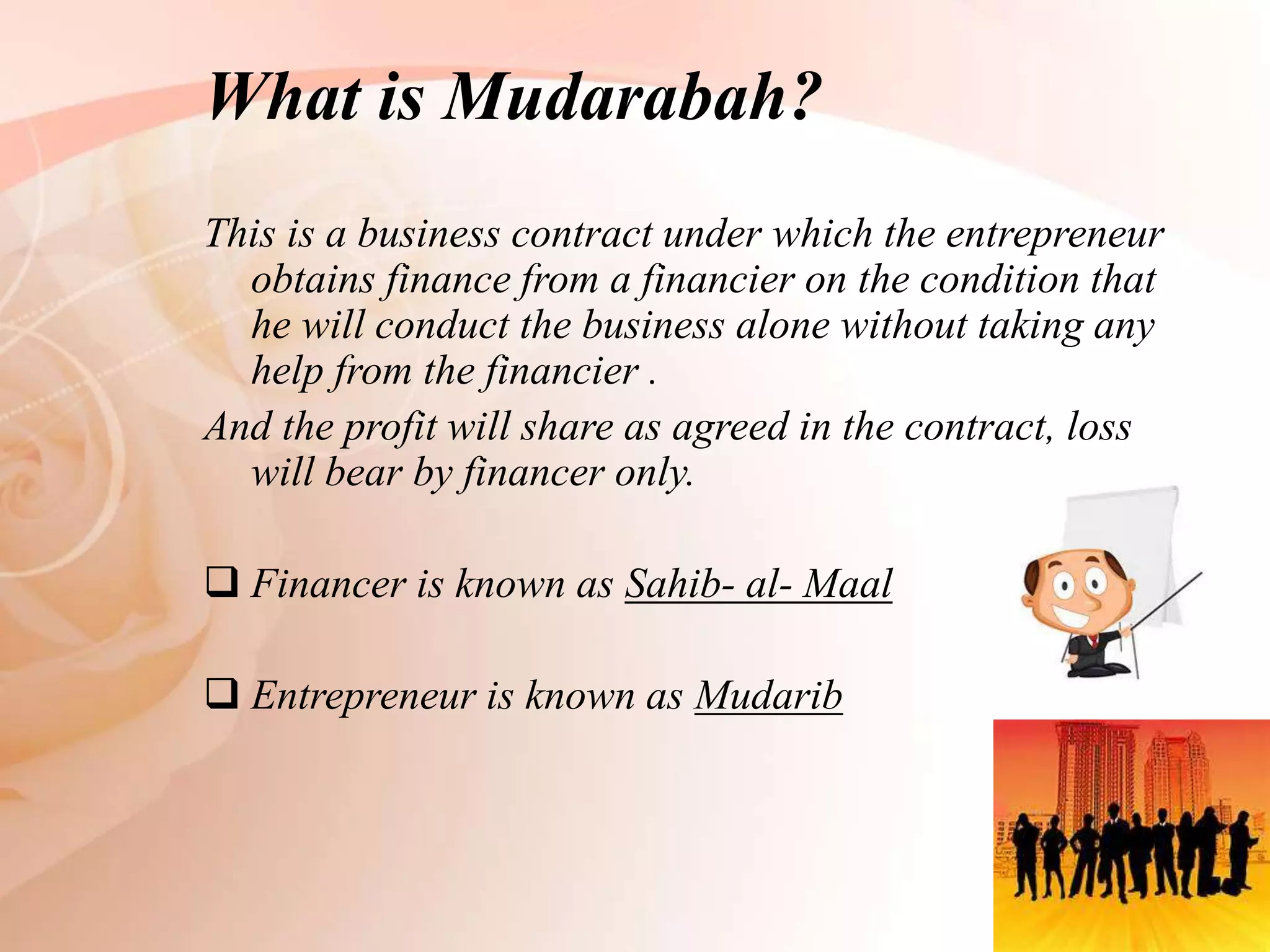 What is Mudarabah?

This is a business contract under which the entrepreneur obtains finance from a financier on the condition that he will conduct the business alone without taking any help from the financier .

And the profit will share as agreed in the contract, loss will bear by financer only.

☐ Financer is known as Sahib- al- Maal

☐ Entrepreneur is known as Mudarib